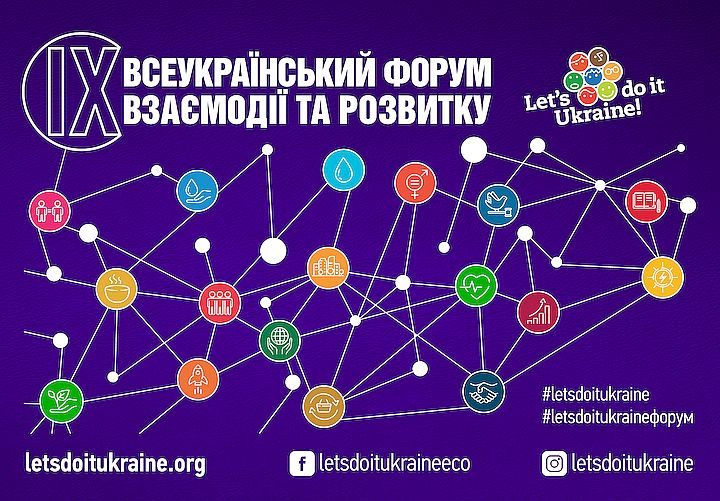 IX ВСЕУКРАЇНСЬКИЙ ФОРУМ ВЗАЄМОДІЇ ТА РОЗВИТКУ

Let's do it Ukraine!

#letsdoitukraine
#letsdoitukraineфорум

letsdoitukraine.org

letsdoitukraineeco

letsdoitukraine